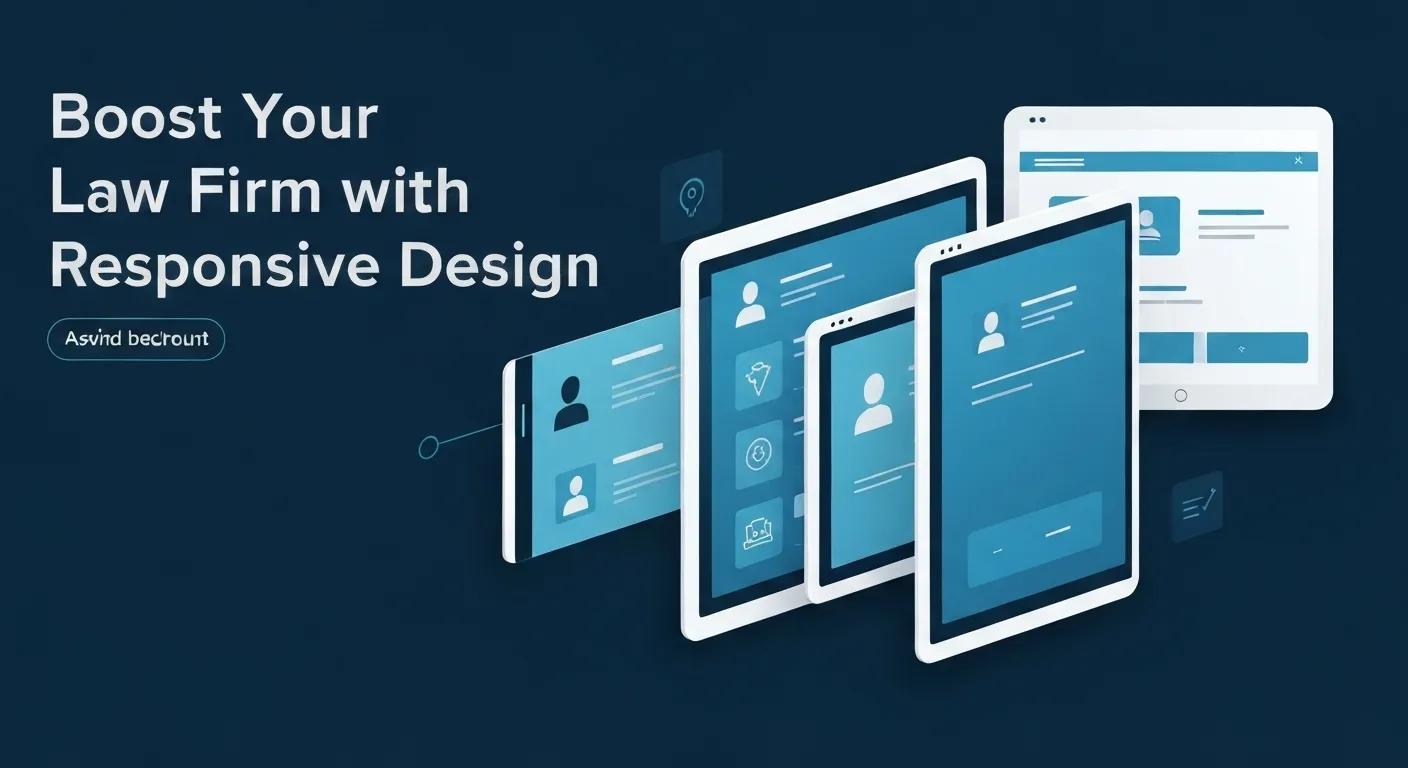 Boost Your Law Firm with Responsive Design

Asvind becrount